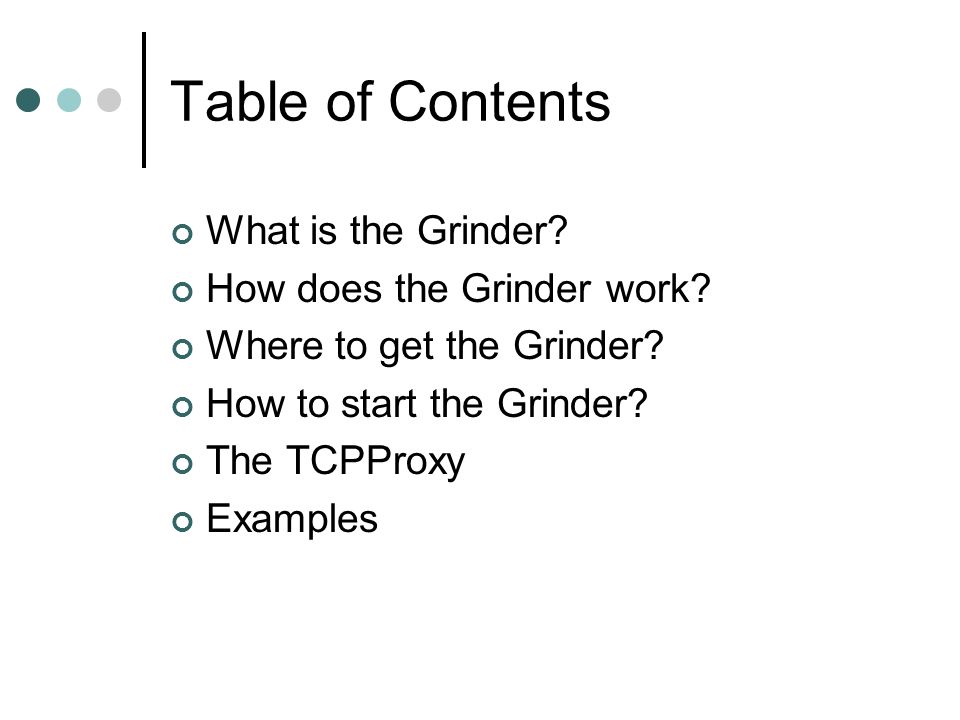 Table of Contents

What is the Grinder?
How does the Grinder work?
Where to get the Grinder?
How to start the Grinder?
The TCPProxy
Examples